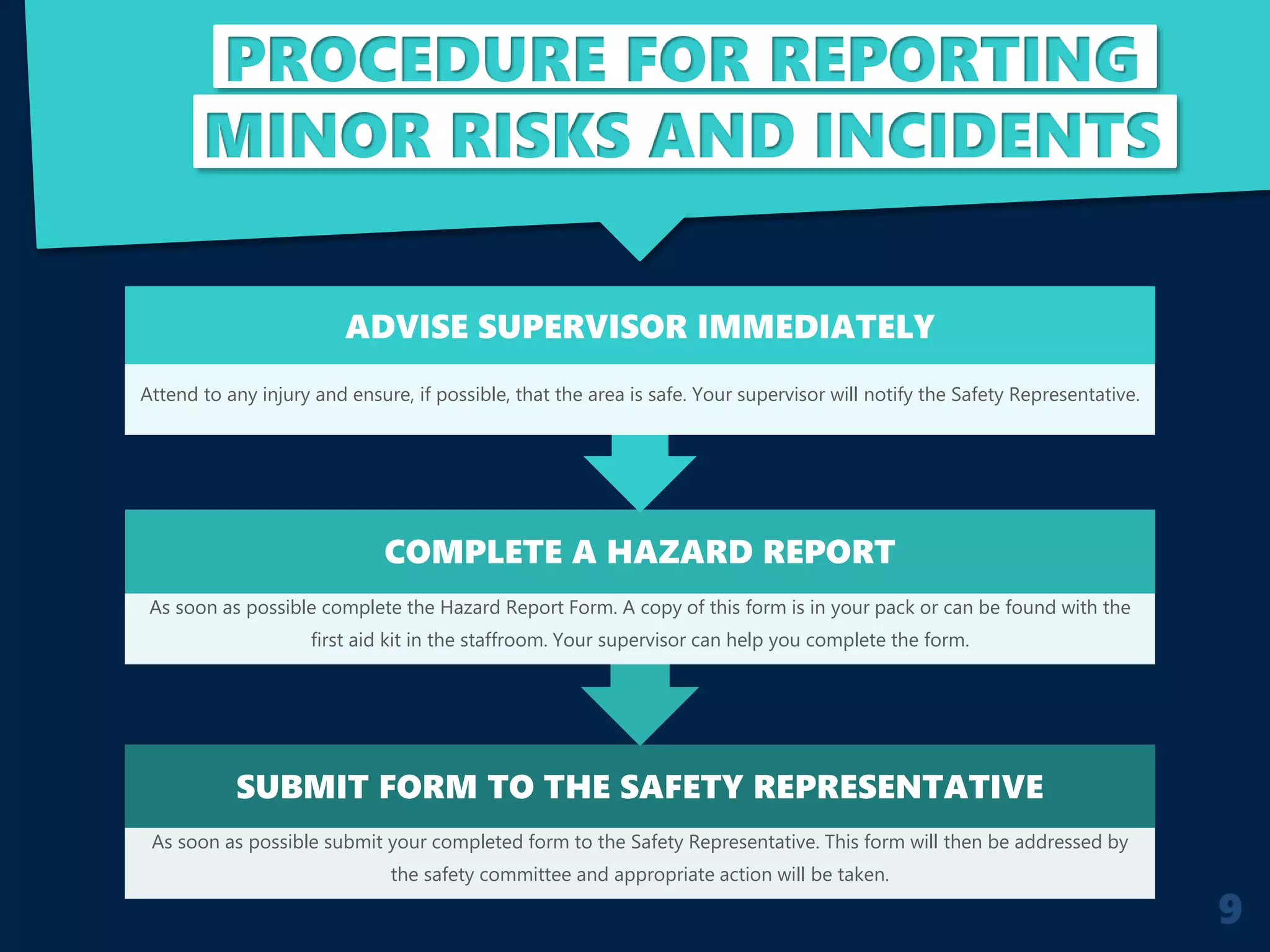 PROCEDURE FOR REPORTING MINOR RISKS AND INCIDENTS

ADVISE SUPERVISOR IMMEDIATELY

Attend to any injury and ensure, if possible, that the area is safe. Your supervisor will notify the Safety Representative.

COMPLETE A HAZARD REPORT

As soon as possible complete the Hazard Report Form. A copy of this form is in your pack or can be found with the first aid kit in the staffroom. Your supervisor can help you complete the form.

SUBMIT FORM TO THE SAFETY REPRESENTATIVE

As soon as possible submit your completed form to the Safety Representative. This form will then be addressed by the safety committee and appropriate action will be taken.

9